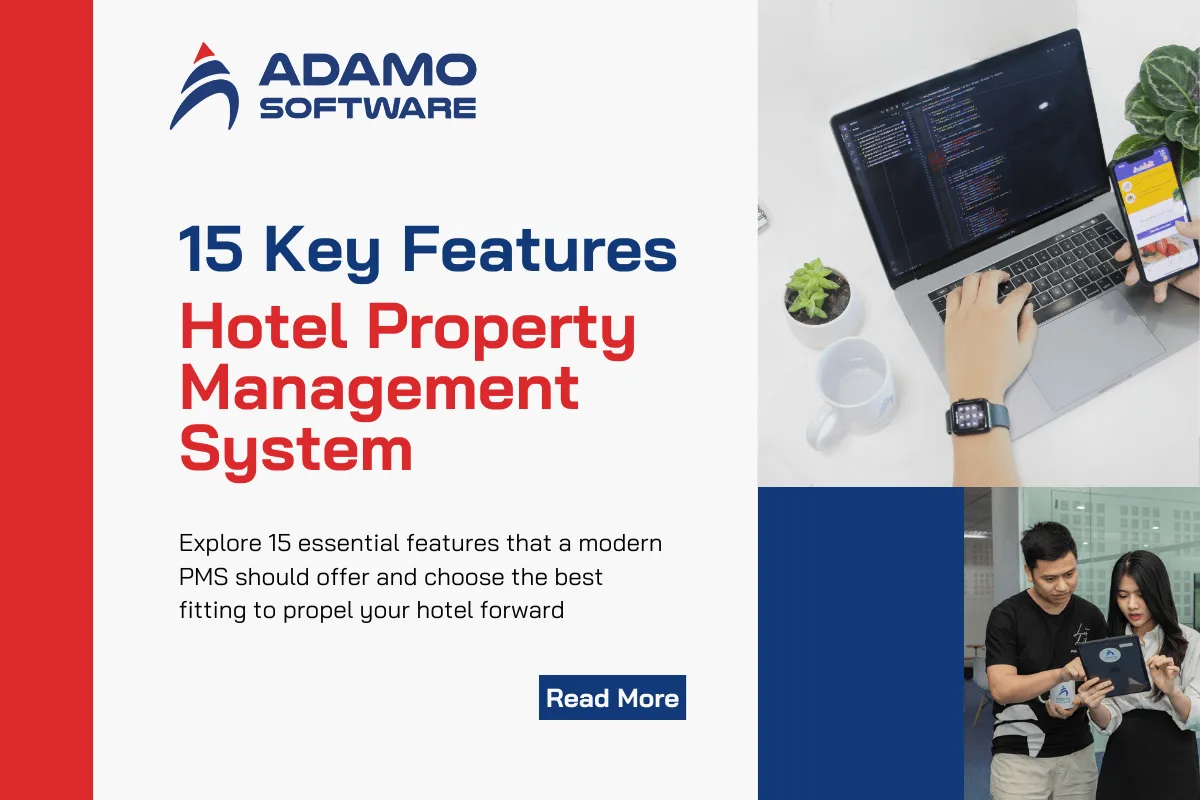 ADAMO SOFTWARE

15 Key Features
Hotel Property Management System

Explore 15 essential features that a modern PMS should offer and choose the best fitting to propel your hotel forward

Read More